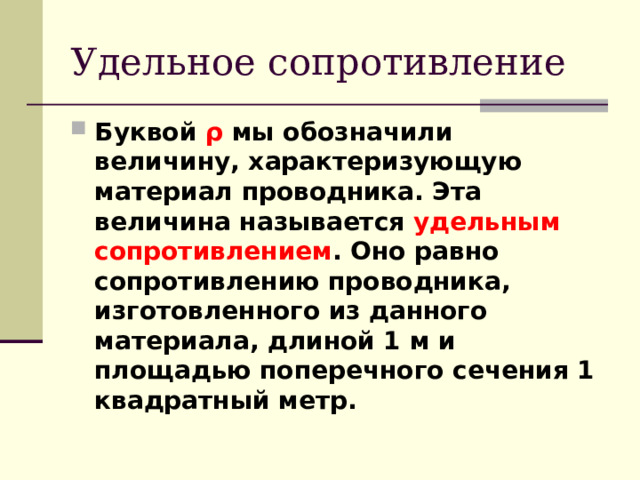 Удельное сопротивление

Буквой ρ мы обозначили величину, характеризующую материал проводника. Эта величина называется удельным сопротивлением. Оно равно сопротивлению проводника, изготовленного из данного материала, длиной 1 м и площадью поперечного сечения 1 квадратный метр.